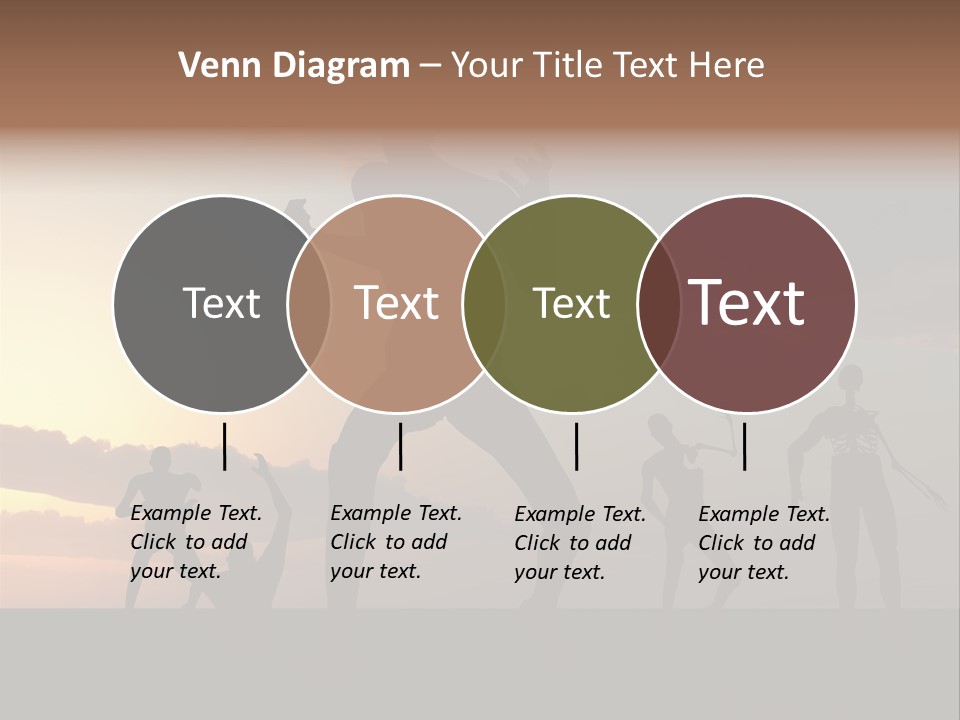 Venn Diagram – Your Title Text Here

Text

Text

Text

Text

Example Text. Click to add your text.

Example Text. Click to add your text.

Example Text. Click to add your text.

Example Text. Click to add your text.